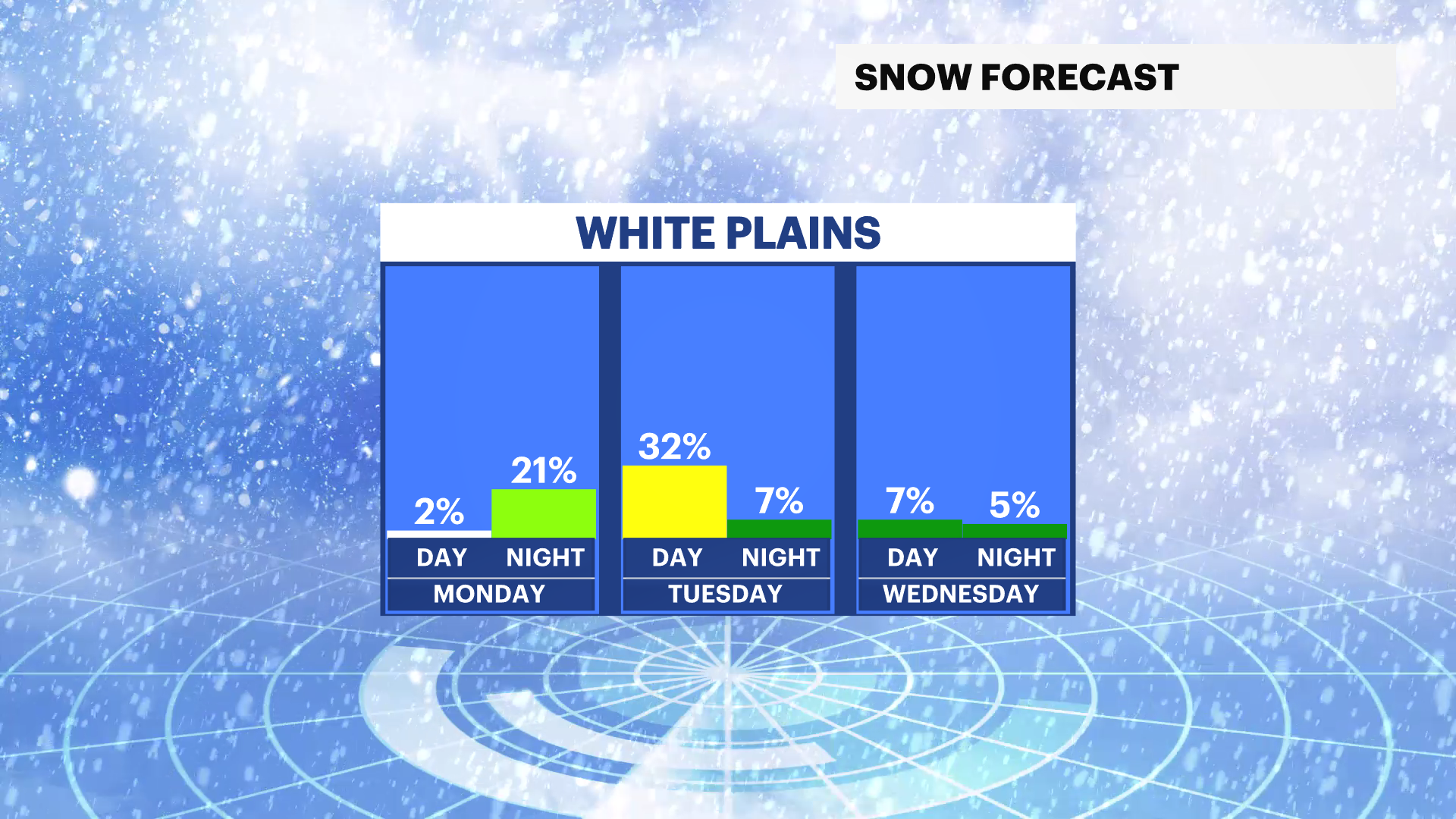 SNOW FORECAST

WHITE PLAINS

2%
21%
DAY NIGHT
MONDAY

32%
7%
DAY NIGHT
TUESDAY

7%
5%
DAY NIGHT
WEDNESDAY